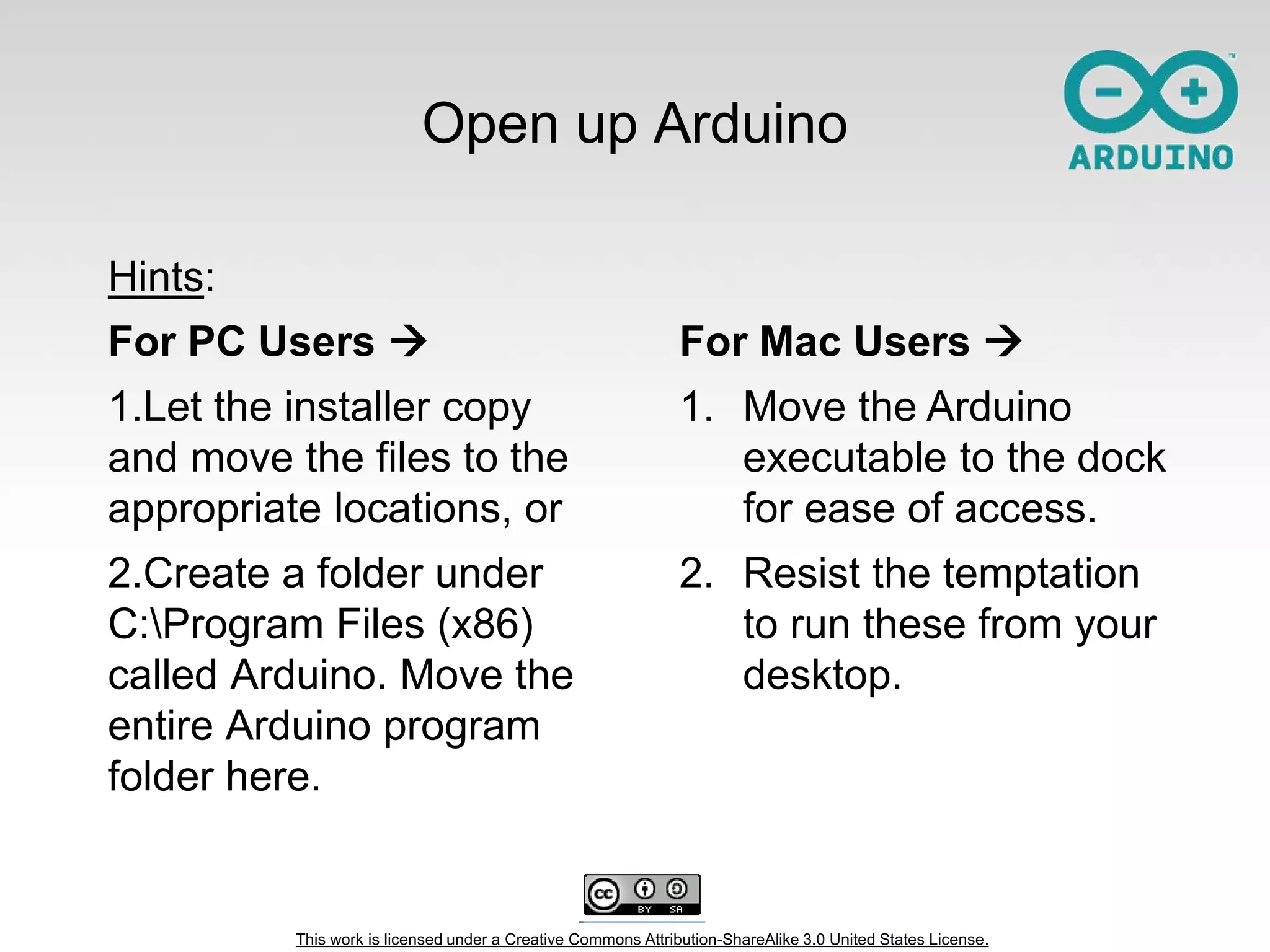 Open up Arduino

ARDUINO

Hints:

For PC Users →

1.Let the installer copy and move the files to the appropriate locations, or

2.Create a folder under C:\Program Files (x86) called Arduino. Move the entire Arduino program folder here.

For Mac Users →

1. Move the Arduino executable to the dock for ease of access.

2. Resist the temptation to run these from your desktop.

cc BY SA

This work is licensed under a Creative Commons Attribution-ShareAlike 3.0 United States License.